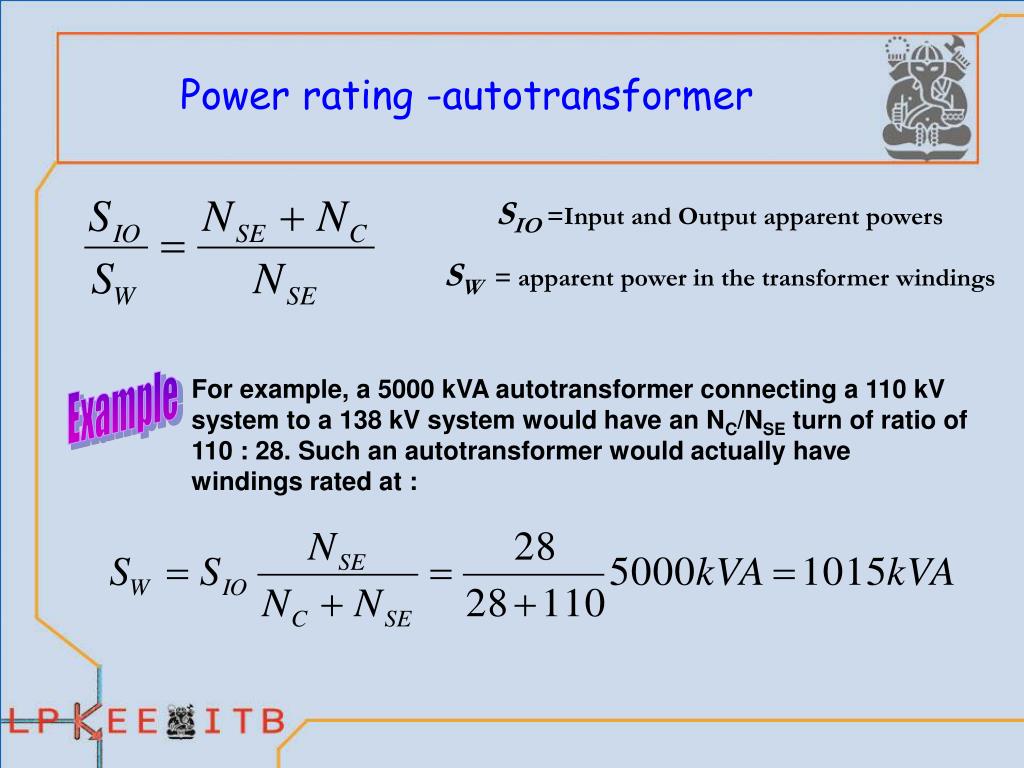 Power rating -autotransformer

$\frac{S_{IO}}{S_W} = \frac{N_{SE} + N_C}{N_{SE}}$

$S_{IO}$ =Input and Output apparent powers

$S_W$ = apparent power in the transformer windings

Example

For example, a 5000 kVA autotransformer connecting a 110 kV system to a 138 kV system would have an $N_C/N_{SE}$ turn of ratio of 110 : 28. Such an autotransformer would actually have windings rated at :

$S_W = S_{IO} \frac{N_{SE}}{N_C + N_{SE}} = \frac{28}{28+110} 5000kVA = 1015kVA$

LPKEE ITB